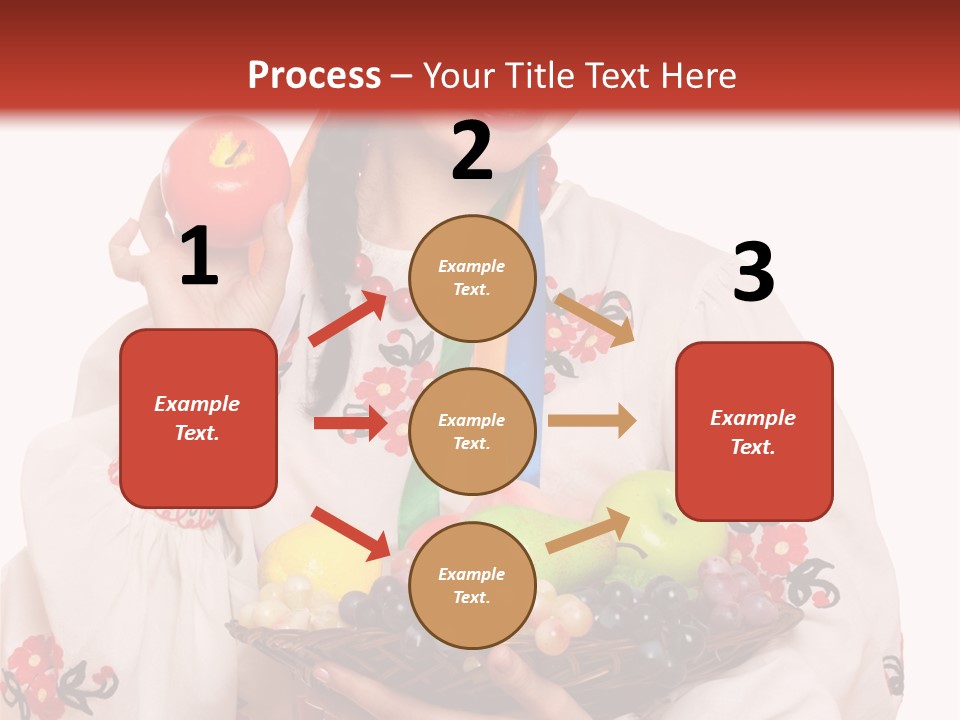 Process – Your Title Text Here

1

Example Text.

2

Example Text.

Example Text.

Example Text.

3

Example Text.